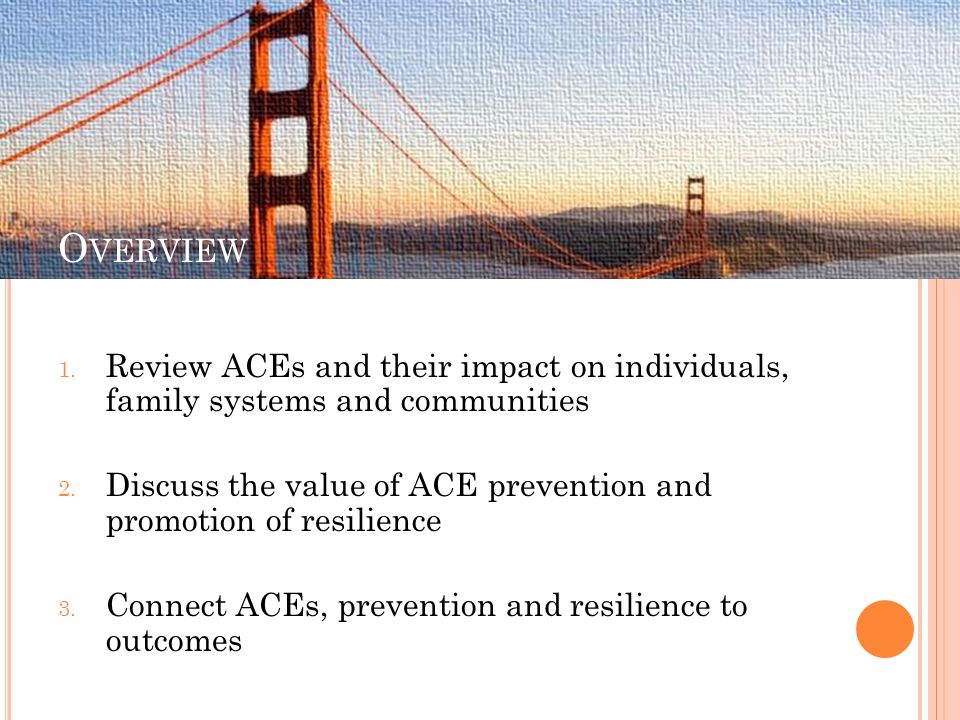 OVERVIEW

1. Review ACEs and their impact on individuals, family systems and communities

2. Discuss the value of ACE prevention and promotion of resilience

3. Connect ACEs, prevention and resilience to outcomes